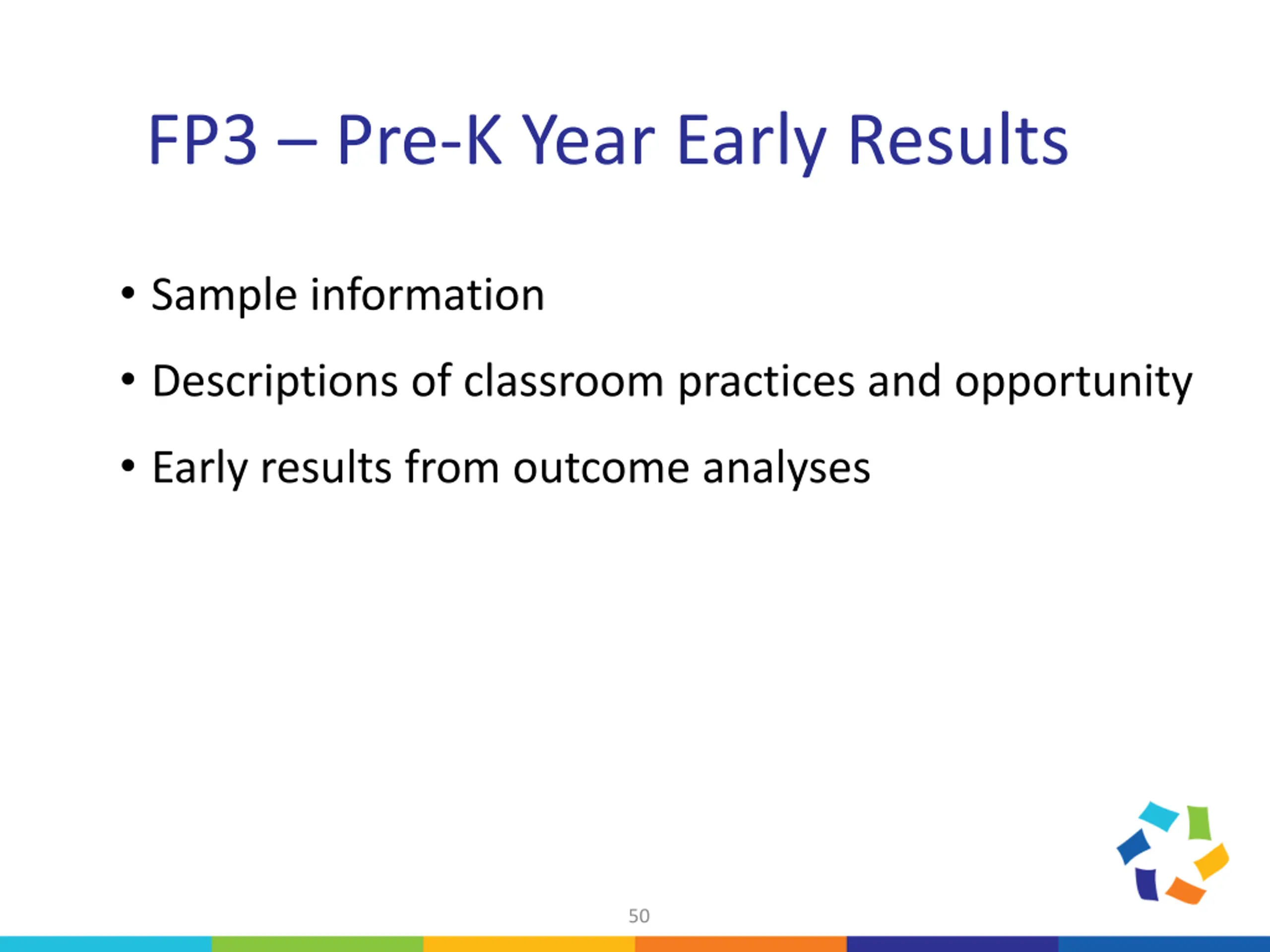 FP3 – Pre-K Year Early Results

• Sample information
• Descriptions of classroom practices and opportunity
• Early results from outcome analyses

50